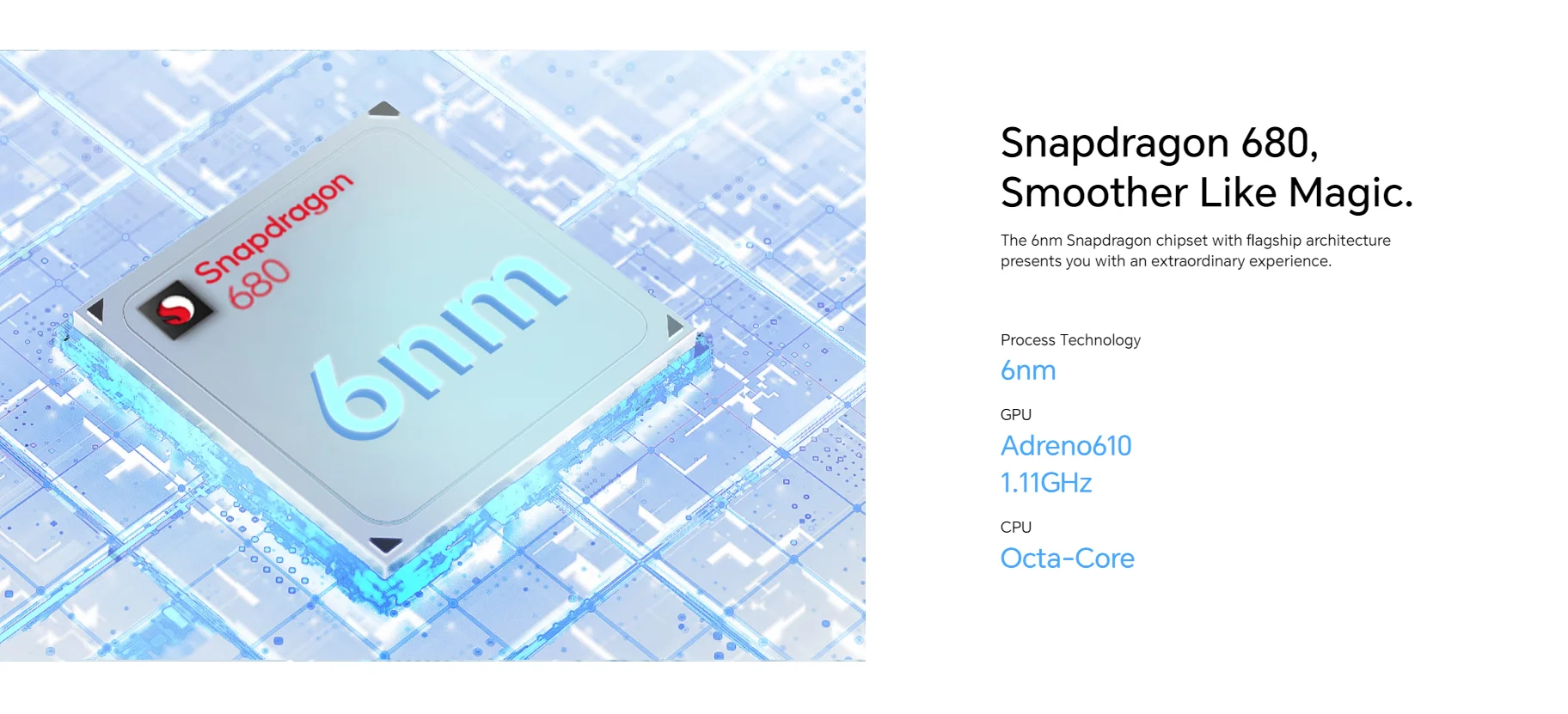 Snapdragon 680

6nm

Snapdragon 680,
Smoother Like Magic.

The 6nm Snapdragon chipset with flagship architecture presents you with an extraordinary experience.

Process Technology
6nm

GPU
Adreno610
1.11GHz

CPU
Octa-Core